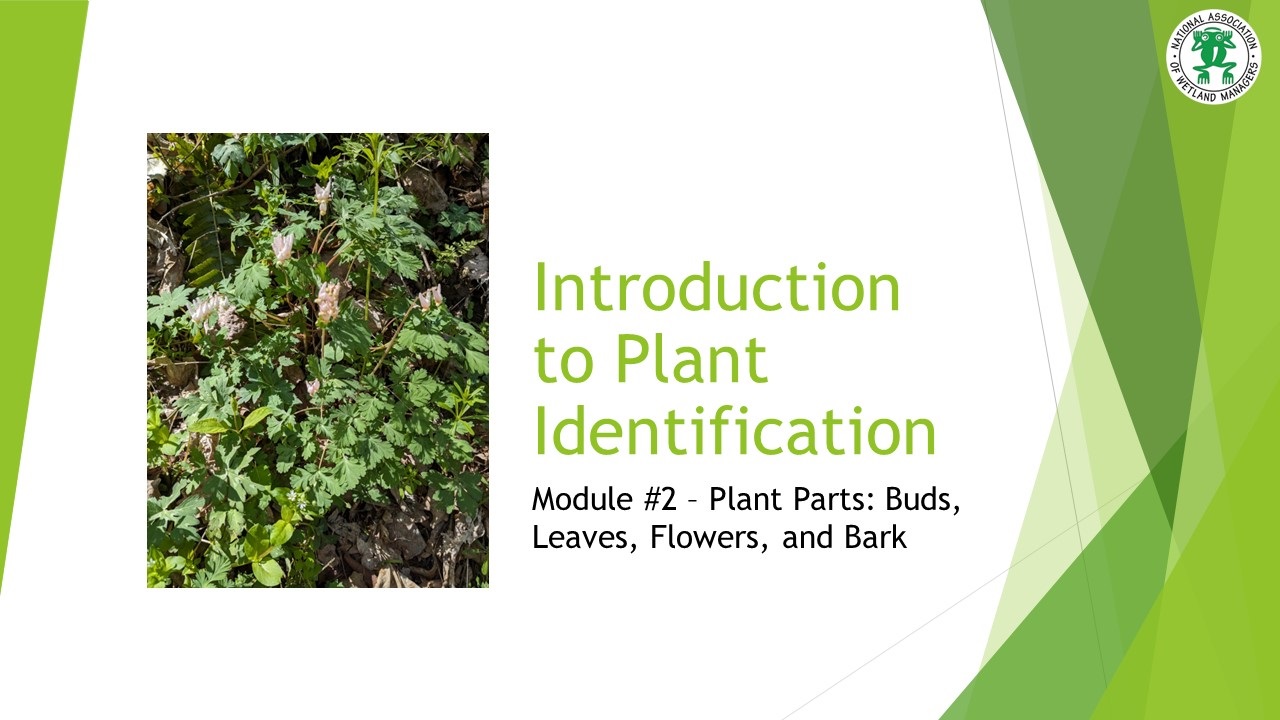 NATIONAL ASSOCIATION OF WETLAND MANAGERS

Introduction to Plant Identification

Module #2 – Plant Parts: Buds, Leaves, Flowers, and Bark